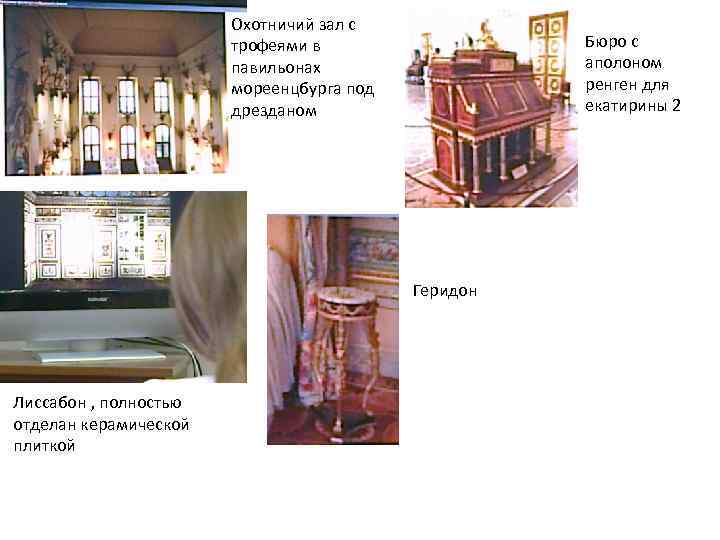 Охотничий зал с трофеями в павильонах мореенцбурга под дрезданом

Бюро с аполоном ренген для екатирины 2

Геридон

Лиссабон , полностью отделан керамической плиткой